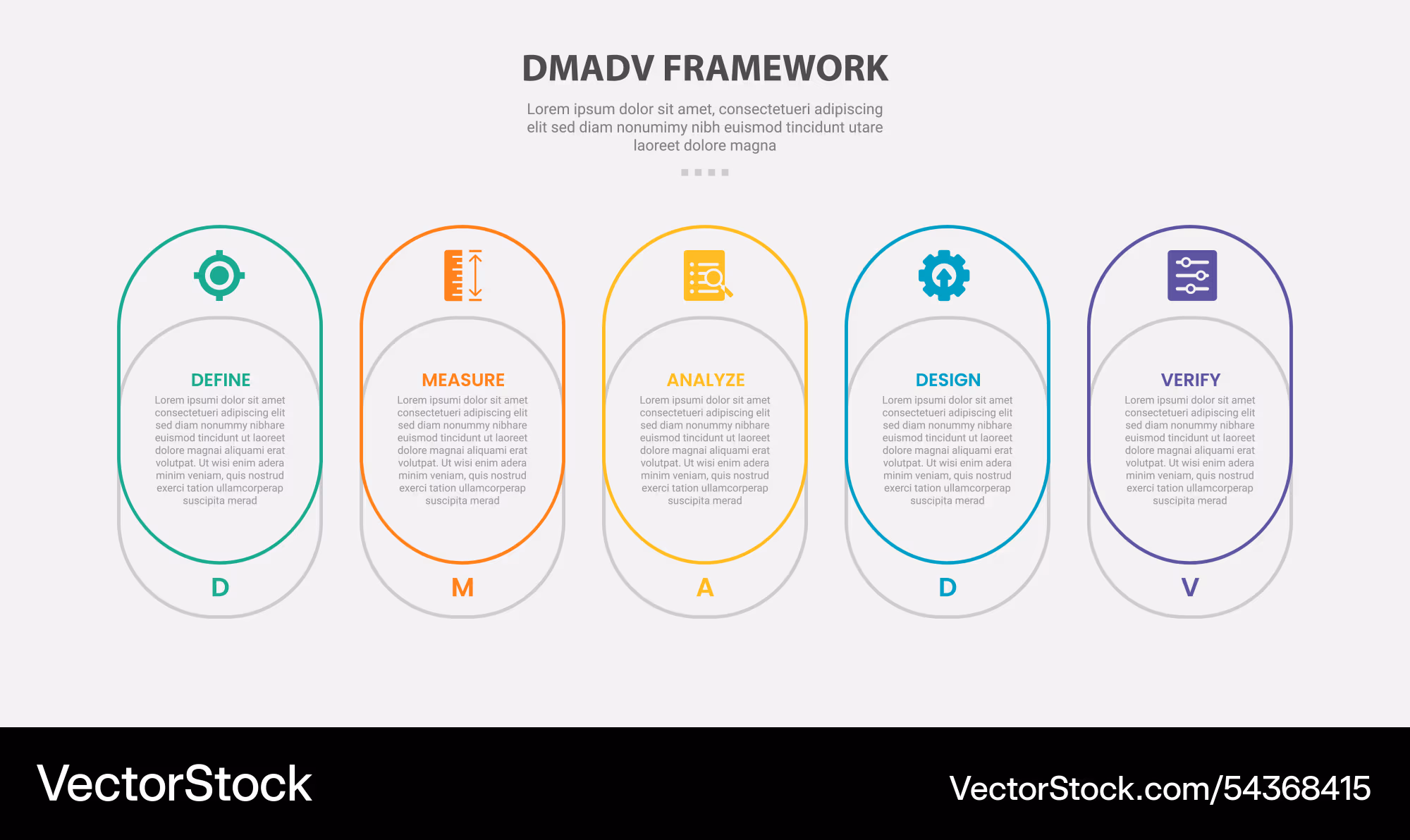 DMADV FRAMEWORK

Lorem ipsum dolor sit amet, consectetueri adipiscing elit sed diam nonumimy nibh euismod tincidunt utare laoreet dolore magna

DEFINE
Lorem ipsumi dolor sit amet consectetueri adipiscing elit sed diam nonummy nibhare euismod tincidunt ut laoreet dolore magnai aliquami erat volutpat. Ut wisi enim adera minim veniam, quis nostrud exerci tation ullamcorperap suscipita merad

D

MEASURE
Lorem ipsumi dolor sit amet consectetueri adipiscing elit sed diam nonummy nibhare euismod tincidunt ut laoreet dolore magnai aliquami erat volutpat. Ut wisi enim adera minim veniam, quis nostrud exerci tation ullamcorperap suscipita merad

M

ANALYZE
Lorem ipsumi dolor sit amet consectetueri adipiscing elit sed diam nonummy nibhare euismod tincidunt ut laoreet dolore magnai aliquami erat volutpat. Ut wisi enim adera minim veniam, quis nostrud exerci tation ullamcorperap suscipita merad

A

DESIGN
Lorem ipsumi dolor sit amet consectetueri adipiscing elit sed diam nonummy nibhare euismod tincidunt ut laoreet dolore magnai aliquami erat volutpat. Ut wisi enim adera minim veniam, quis nostrud exerci tation ullamcorperap suscipita merad

D

VERIFY
Lorem ipsumi dolor sit amet consectetueri adipiscing elit sed diam nonummy nibhare euismod tincidunt ut laoreet dolore magnai aliquami erat volutpat. Ut wisi enim adera minim veniam, quis nostrud exerci tation ullamcorperap suscipita merad

V

VectorStock

VectorStock.com/54368415